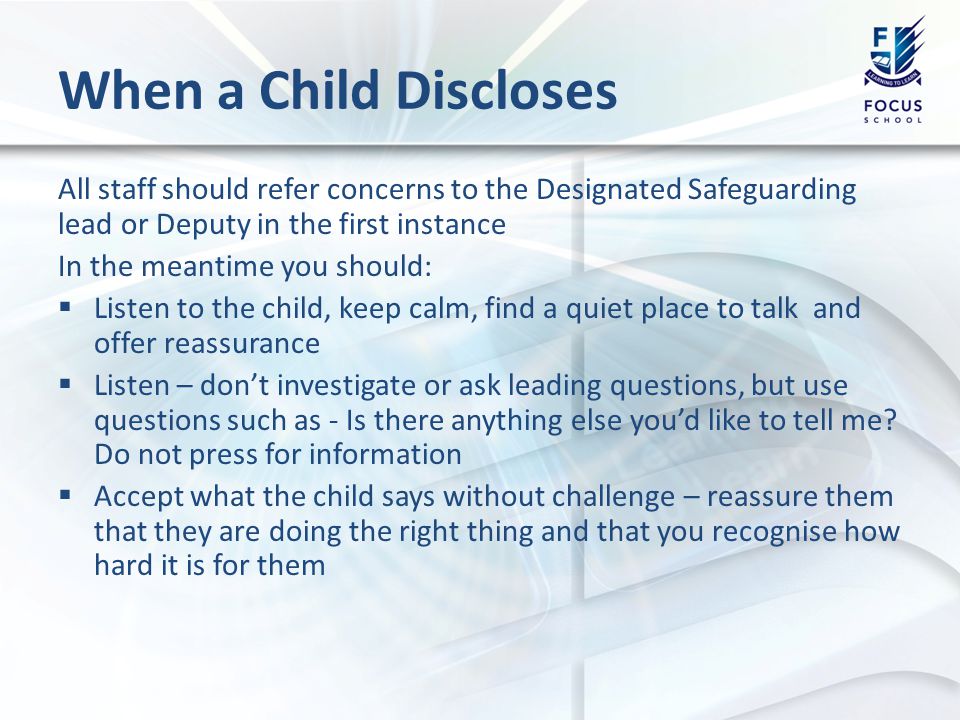 When a Child Discloses

F
LEARNING TO LEARN
FOCUS
SCHOOL

All staff should refer concerns to the Designated Safeguarding lead or Deputy in the first instance

In the meantime you should:

▪ Listen to the child, keep calm, find a quiet place to talk and offer reassurance

▪ Listen – don't investigate or ask leading questions, but use questions such as - Is there anything else you'd like to tell me? Do not press for information

▪ Accept what the child says without challenge – reassure them that they are doing the right thing and that you recognise how hard it is for them